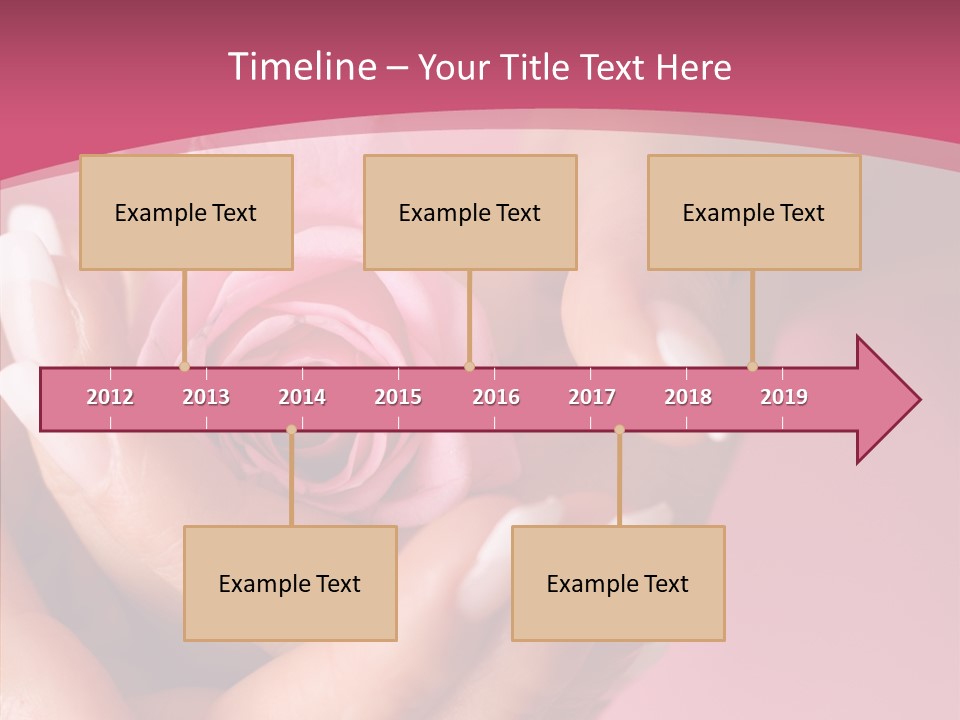 Timeline – Your Title Text Here

Example Text

Example Text

Example Text

2012 2013 2014 2015 2016 2017 2018 2019

Example Text

Example Text